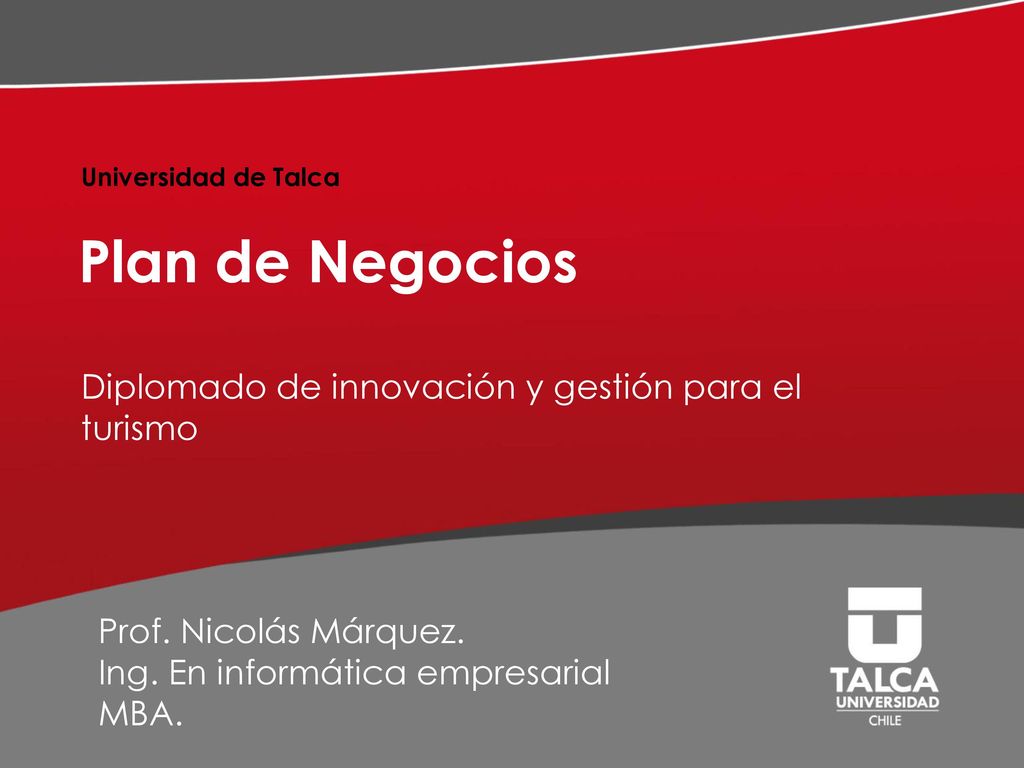 Universidad de Talca

Plan de Negocios

Diplomado de innovación y gestión para el turismo

Prof. Nicolás Márquez.
Ing. En informática empresarial
MBA.

TALCA
UNIVERSIDAD
CHILE